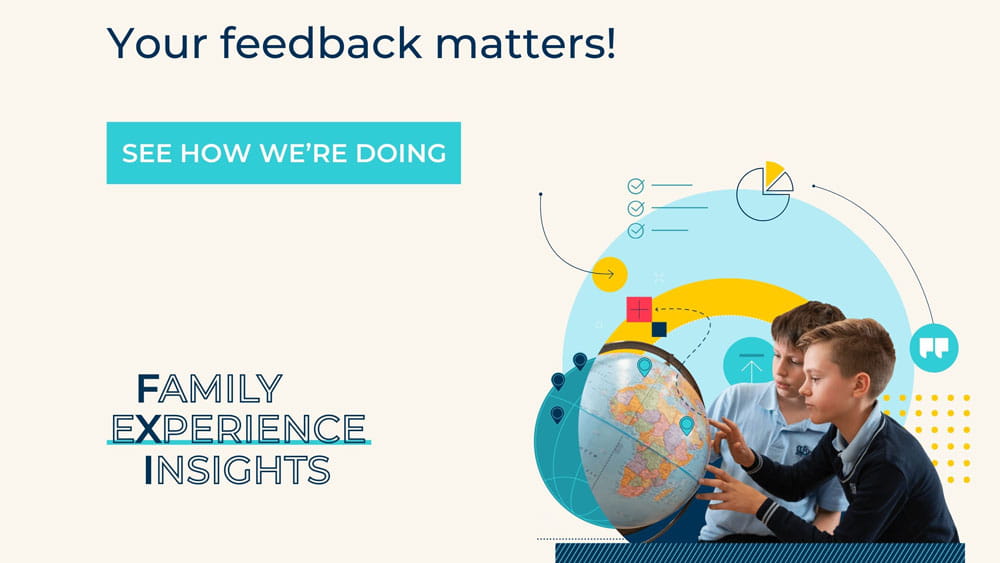 Your feedback matters!

SEE HOW WE'RE DOING

FAMILY
EXPERIENCE
INSIGHTS